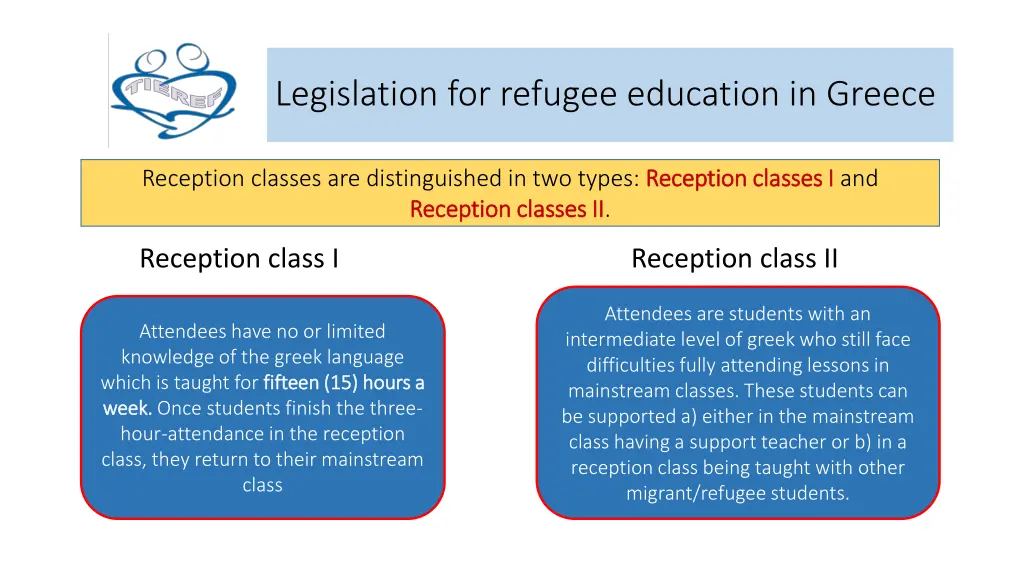 TIEREF

Legislation for refugee education in Greece

Reception classes are distinguished in two types: Reception classes I and Reception classes II.

Reception class I

Attendees have no or limited knowledge of the greek language which is taught for fifteen (15) hours a week. Once students finish the three-hour-attendance in the reception class, they return to their mainstream class

Reception class II

Attendees are students with an intermediate level of greek who still face difficulties fully attending lessons in mainstream classes. These students can be supported a) either in the mainstream class having a support teacher or b) in a reception class being taught with other migrant/refugee students.